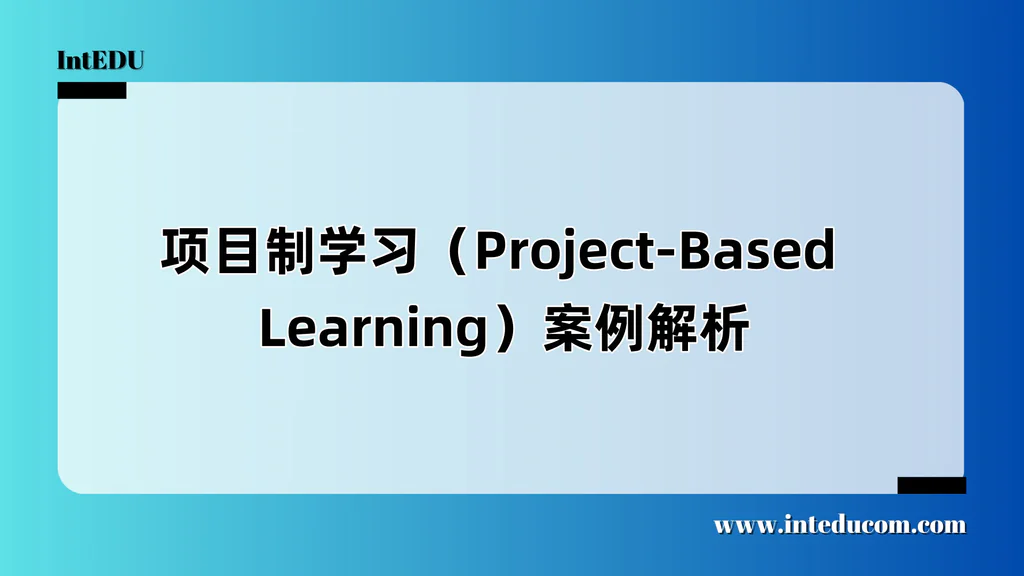 IntEDU

项目制学习（Project-Based Learning）案例解析

www.inteducom.com